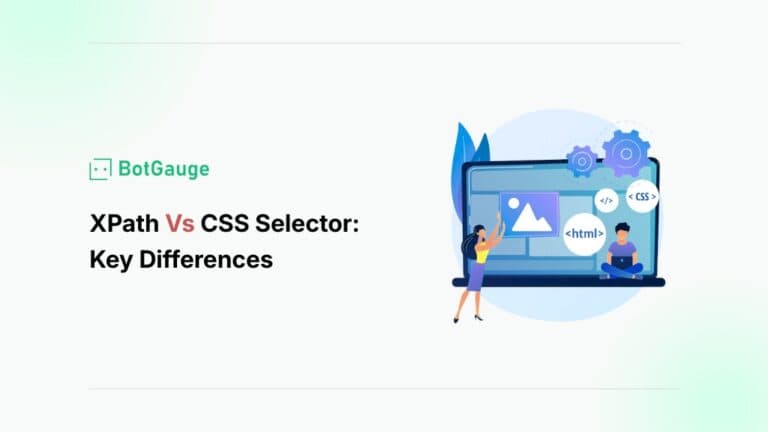 BotGauge

XPath Vs CSS Selector:
Key Differences

</>
< CSS >
<html>